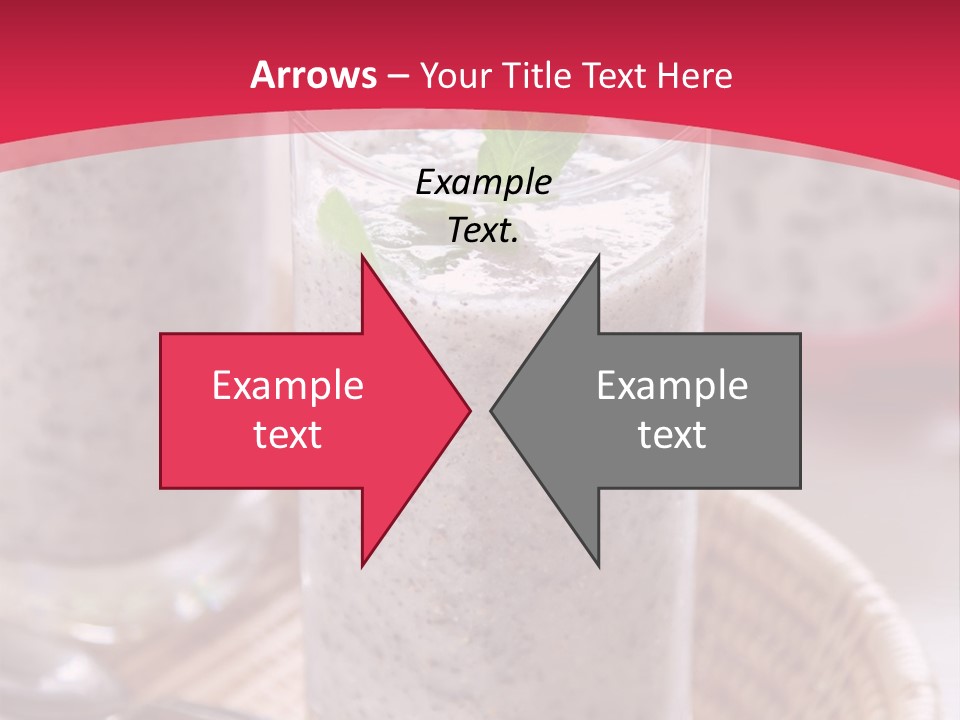 Arrows – Your Title Text Here

Example Text.

Example text

Example text